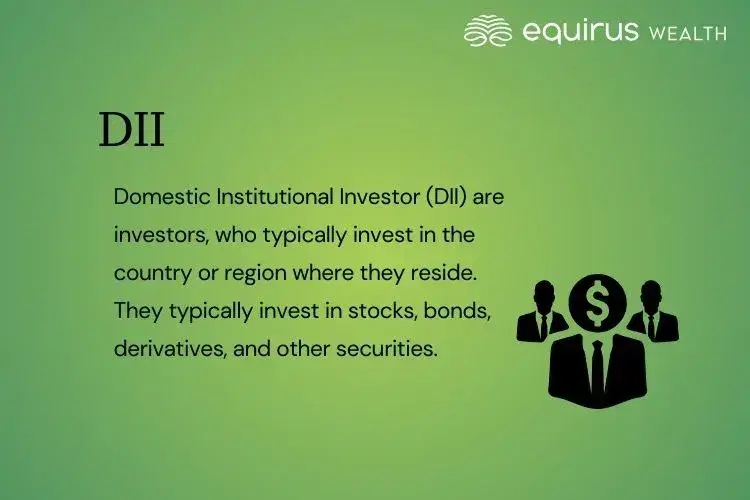 equirus WEALTH

DII

Domestic Institutional Investor (DII) are investors, who typically invest in the country or region where they reside. They typically invest in stocks, bonds, derivatives, and other securities.

$